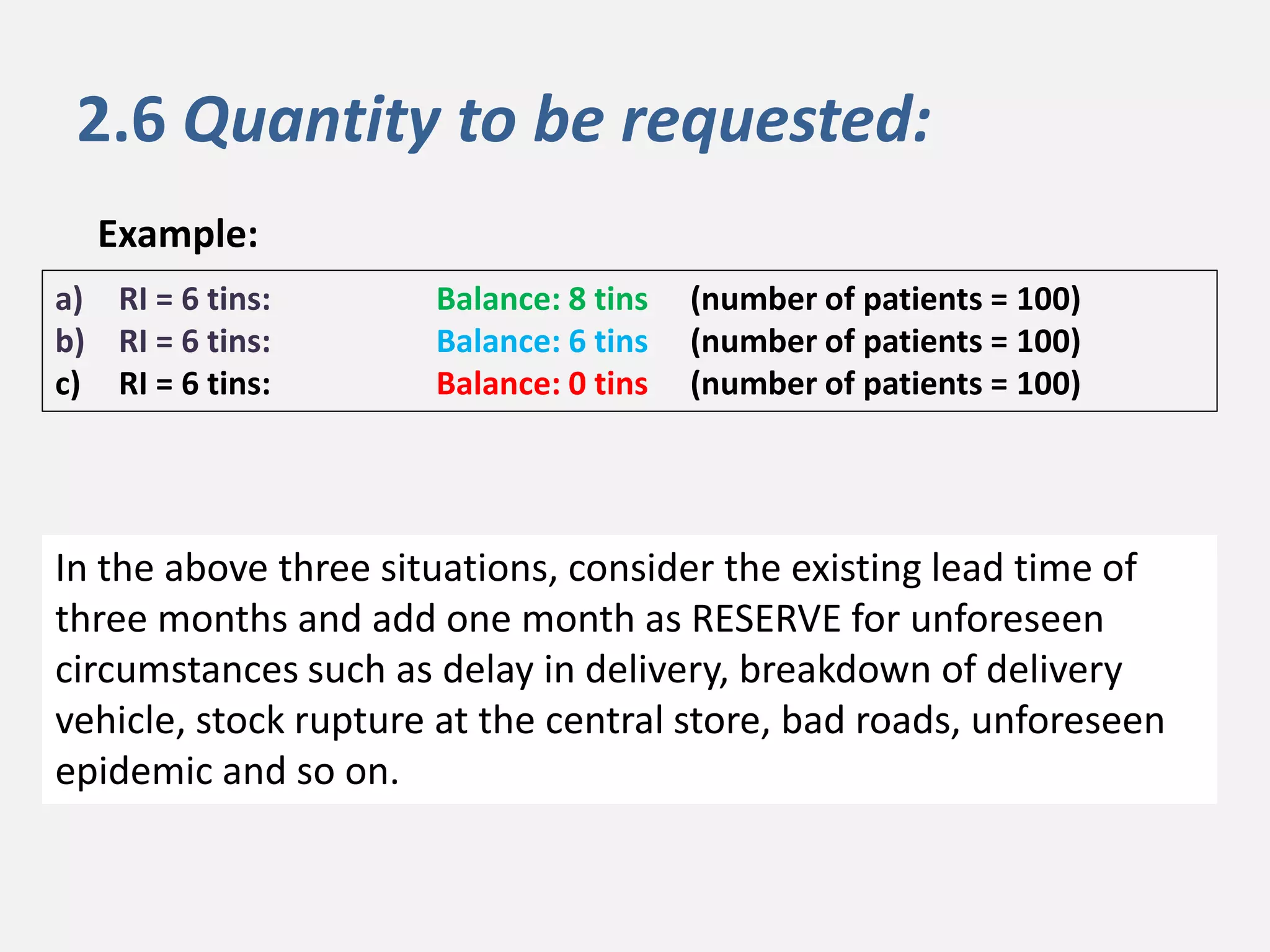 2.6 Quantity to be requested:

Example:

a) RI = 6 tins: Balance: 8 tins (number of patients = 100)
b) RI = 6 tins: Balance: 6 tins (number of patients = 100)
c) RI = 6 tins: Balance: 0 tins (number of patients = 100)

In the above three situations, consider the existing lead time of three months and add one month as RESERVE for unforeseen circumstances such as delay in delivery, breakdown of delivery vehicle, stock rupture at the central store, bad roads, unforeseen epidemic and so on.